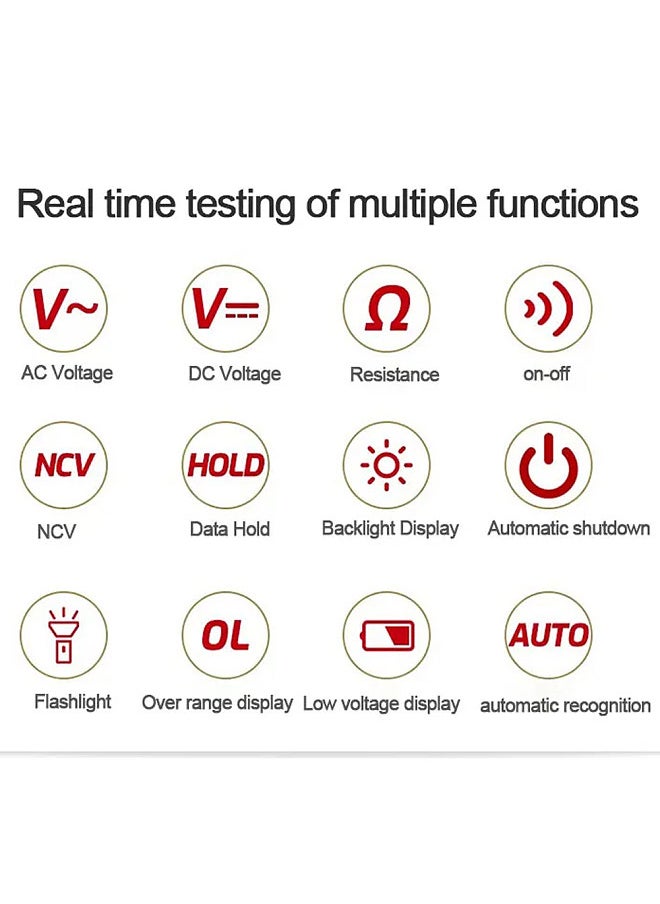 Real time testing of multiple functions

V~
AC Voltage

V⎓
DC Voltage

Ω
Resistance

on-off

NCV
NCV

HOLD
Data Hold

Backlight Display

Automatic shutdown

Flashlight

OL
Over range display

Low voltage display

AUTO
automatic recognition